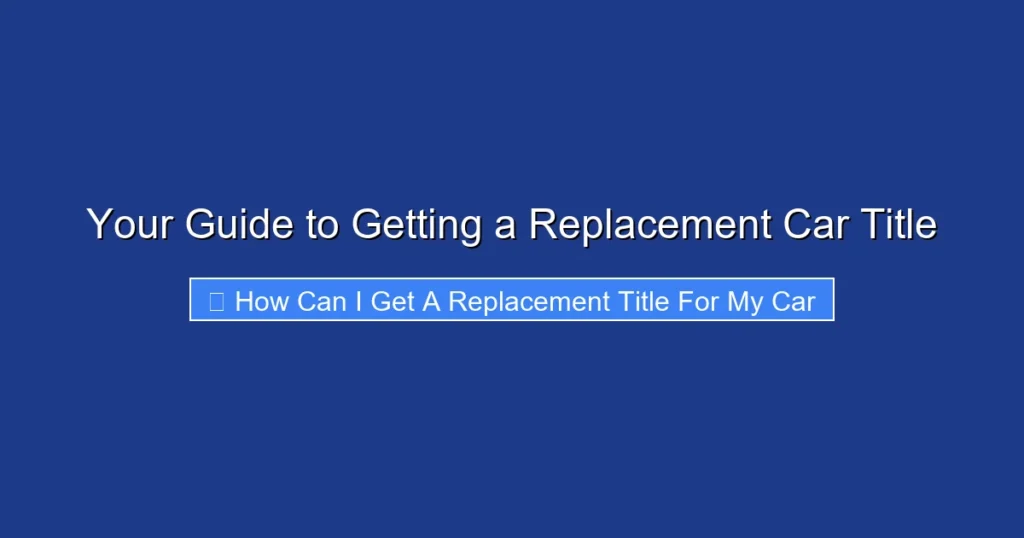 Your Guide to Getting a Replacement Car Title

How Can I Get A Replacement Title For My Car